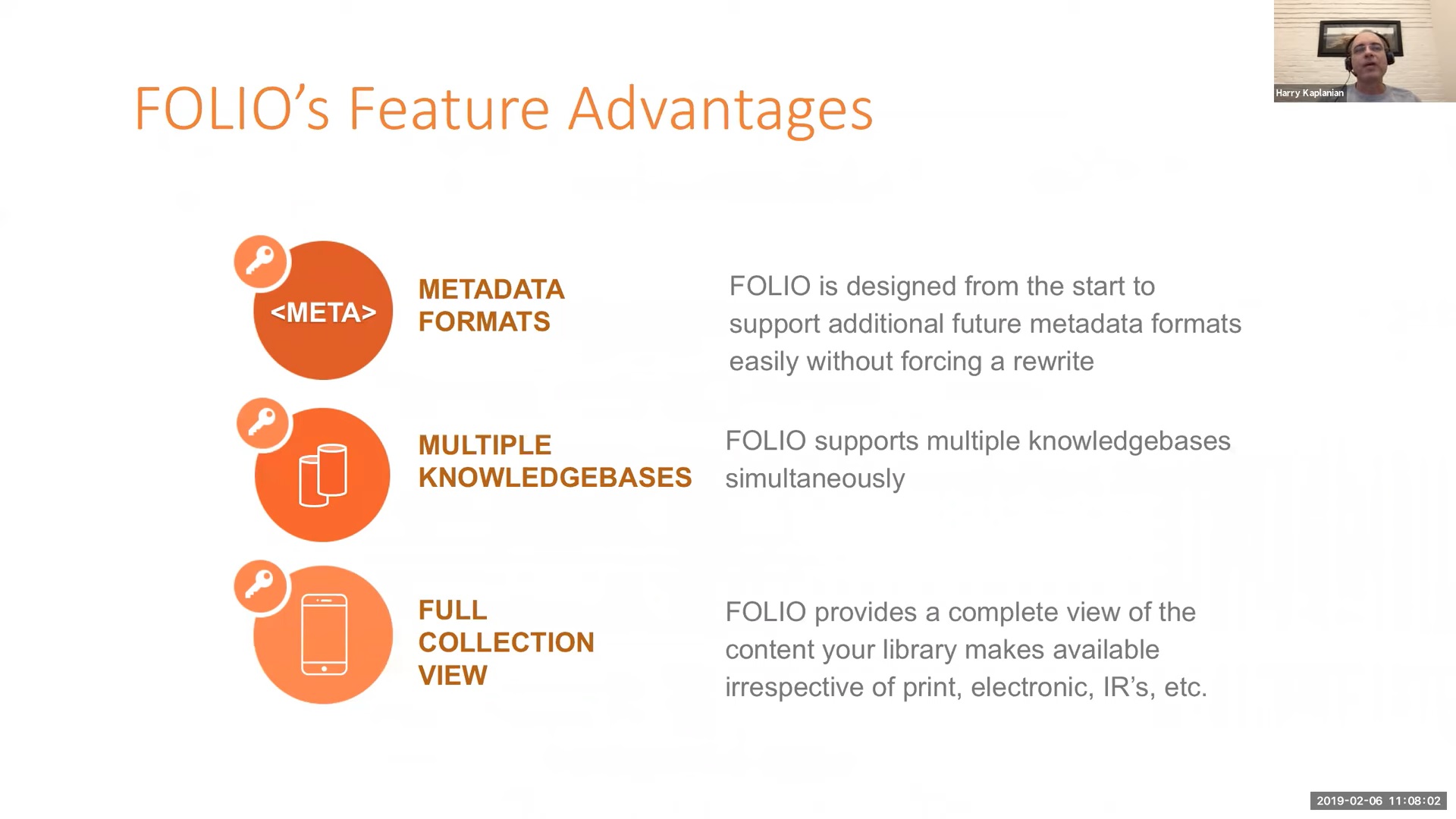 Harry Kaplanian

FOLIO's Feature Advantages

<META>

METADATA FORMATS

FOLIO is designed from the start to support additional future metadata formats easily without forcing a rewrite

MULTIPLE KNOWLEDGEBASES

FOLIO supports multiple knowledgebases simultaneously

FULL COLLECTION VIEW

FOLIO provides a complete view of the content your library makes available irrespective of print, electronic, IR's, etc.

2019-02-06 11:08:02